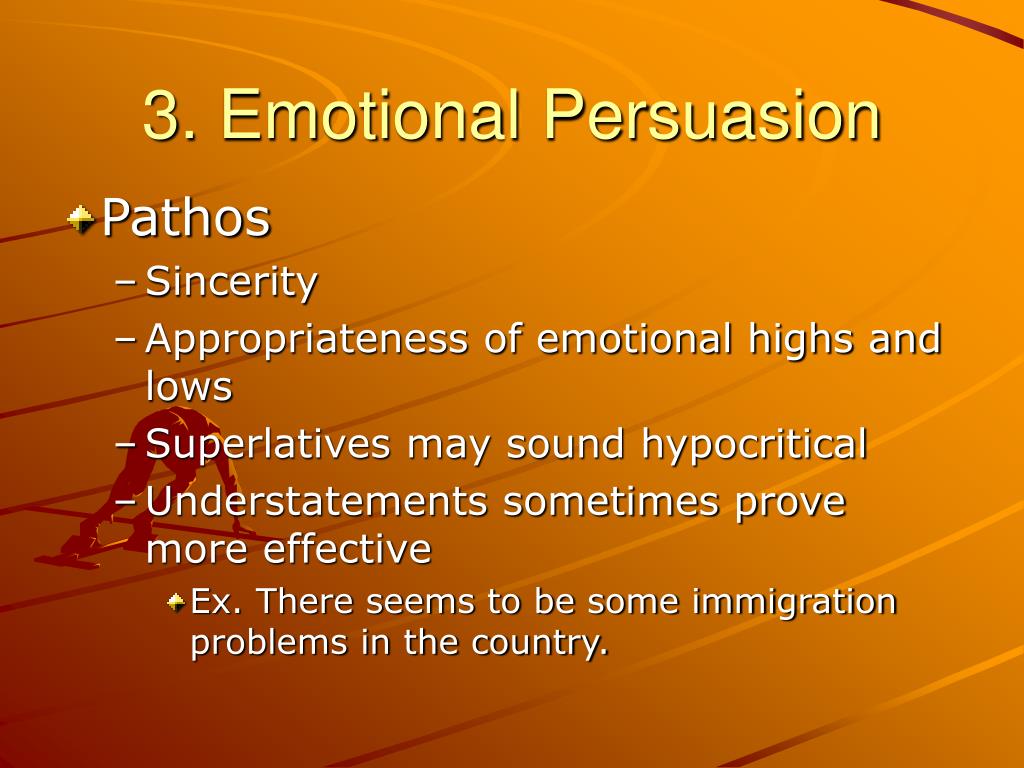 3. Emotional Persuasion

Pathos

– Sincerity

– Appropriateness of emotional highs and lows

– Superlatives may sound hypocritical

– Understatements sometimes prove more effective

Ex. There seems to be some immigration problems in the country.